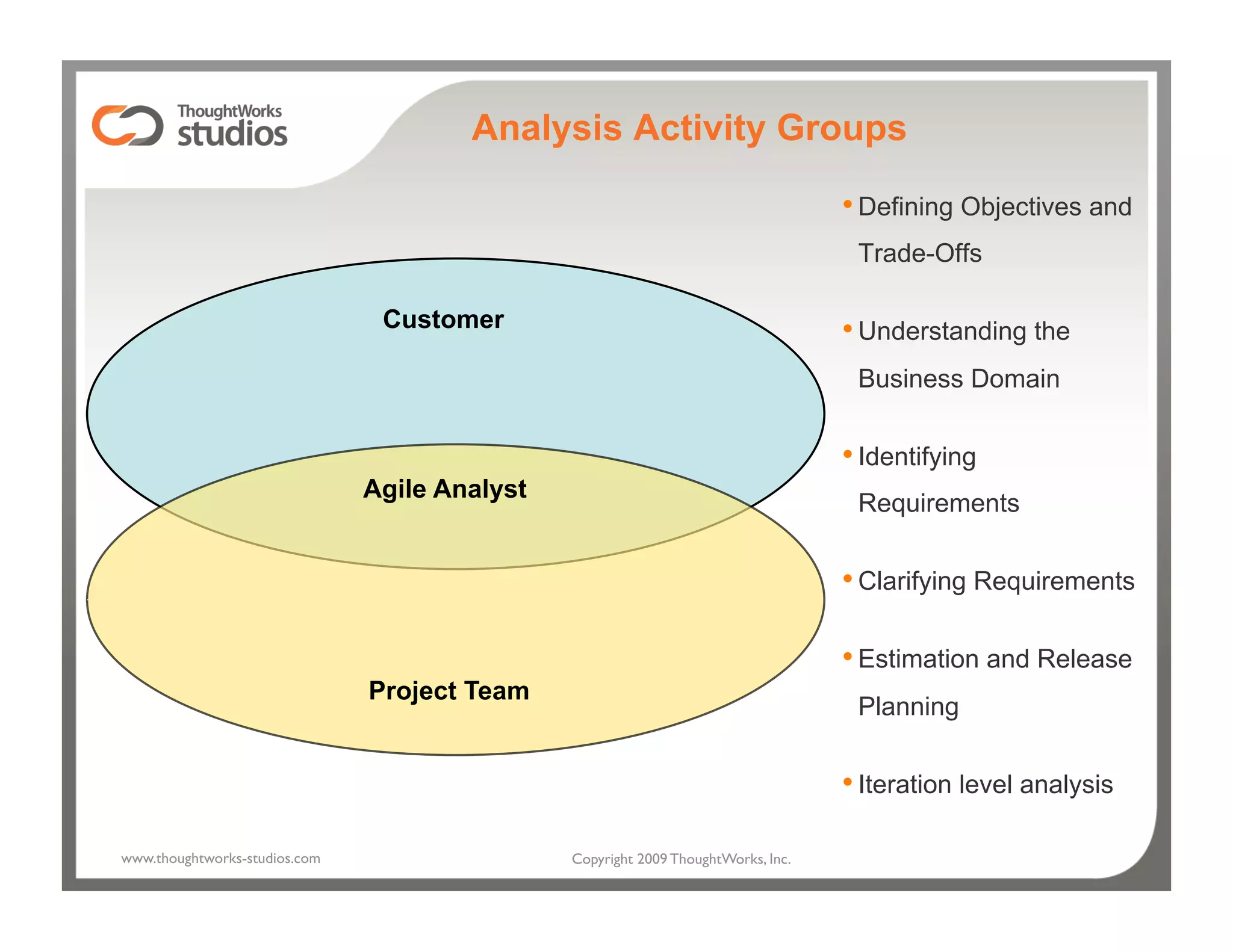 ThoughtWorks studios

Analysis Activity Groups

Customer

Agile Analyst

Project Team

• Defining Objectives and Trade-Offs

• Understanding the Business Domain

• Identifying Requirements

• Clarifying Requirements

• Estimation and Release Planning

• Iteration level analysis

www.thoughtworks-studios.com

Copyright 2009 ThoughtWorks, Inc.